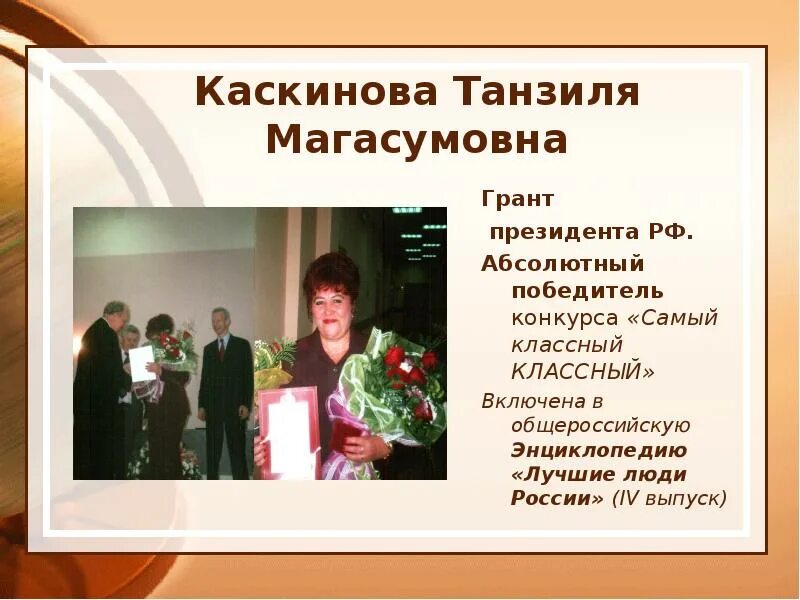 Каскинова Танзиля Магасумовна

Грант президента РФ.

Абсолютный победитель конкурса «Самый классный КЛАССНЫЙ»

Включена в общероссийскую Энциклопедию «Лучшие люди России» (IV выпуск)